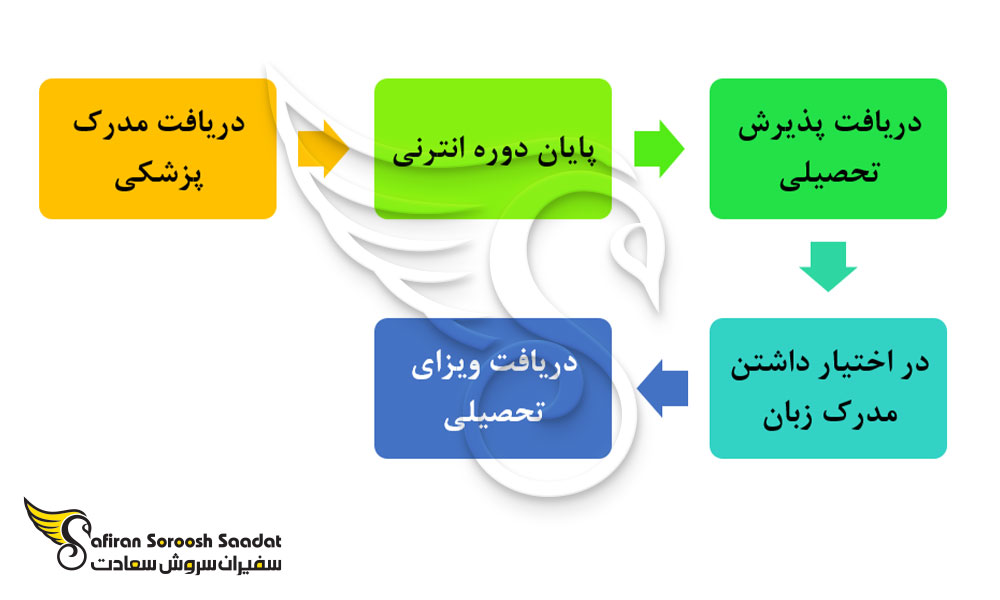 دریافت مدرک پزشکی

پایان دوره انترنی

دریافت پذیرش تحصیلی

در اختیار داشتن مدرک زبان

دریافت ویزای تحصیلی

Safiran Soroosh Saadat
سفیران سروش سعادت